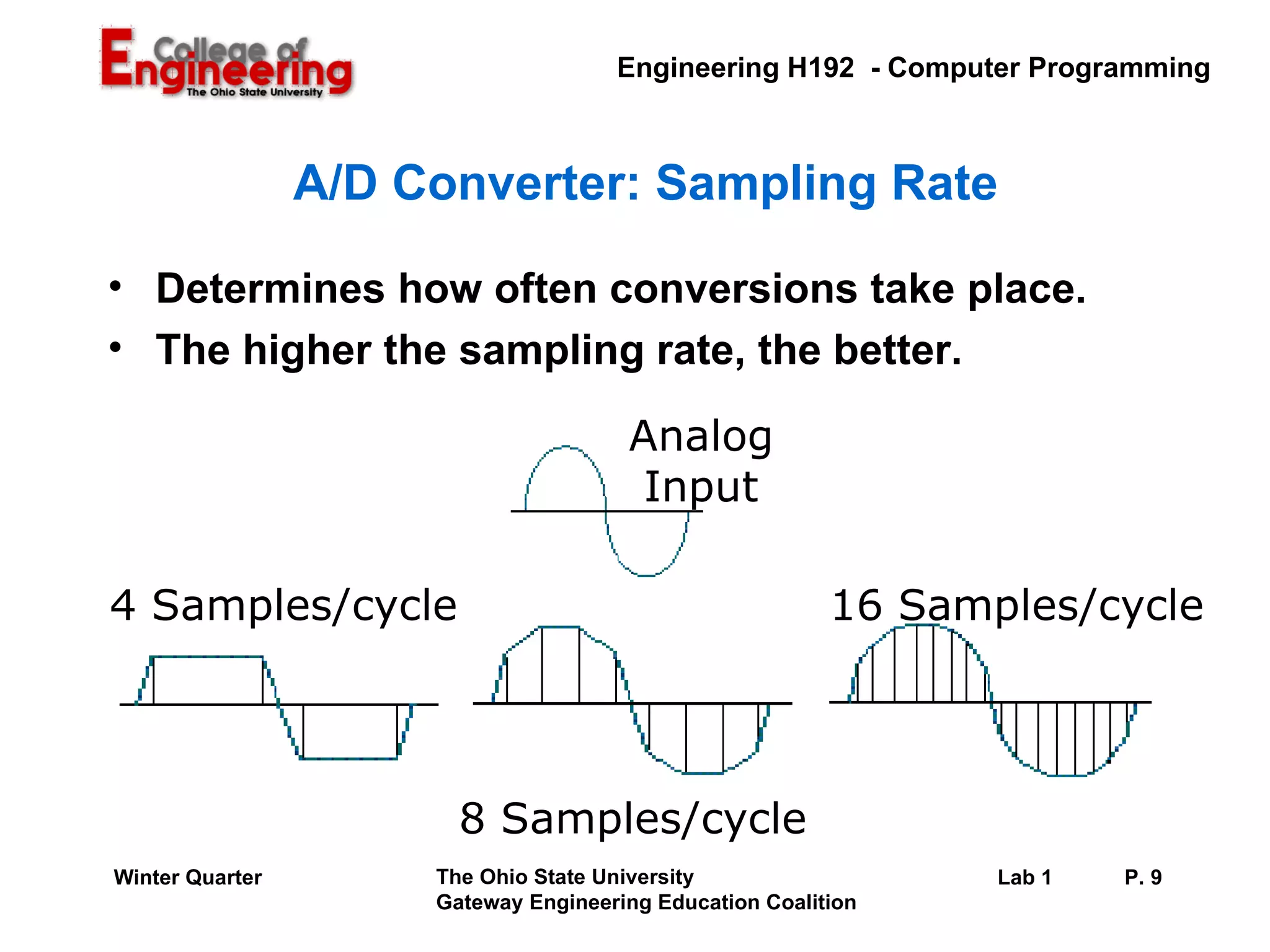 College of Engineering
The Ohio State University

Engineering H192 - Computer Programming

A/D Converter: Sampling Rate

• Determines how often conversions take place.
• The higher the sampling rate, the better.

Analog Input

4 Samples/cycle

16 Samples/cycle

8 Samples/cycle

Winter Quarter

The Ohio State University
Gateway Engineering Education Coalition

Lab 1

P. 9